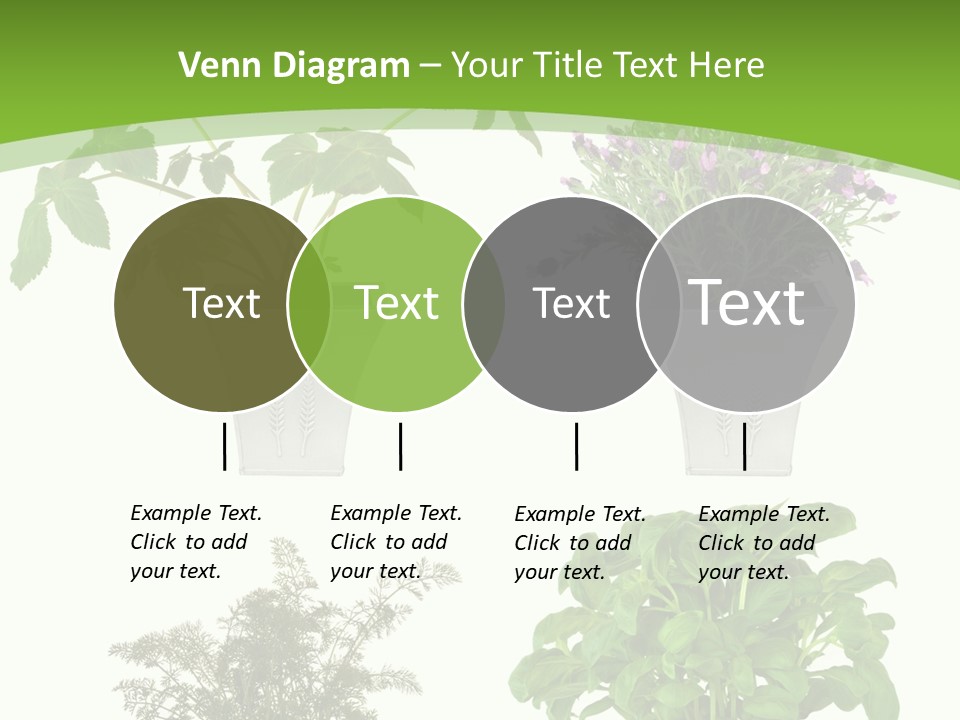 Venn Diagram – Your Title Text Here

Text

Text

Text

Text

Example Text. Click to add your text.

Example Text. Click to add your text.

Example Text. Click to add your text.

Example Text. Click to add your text.